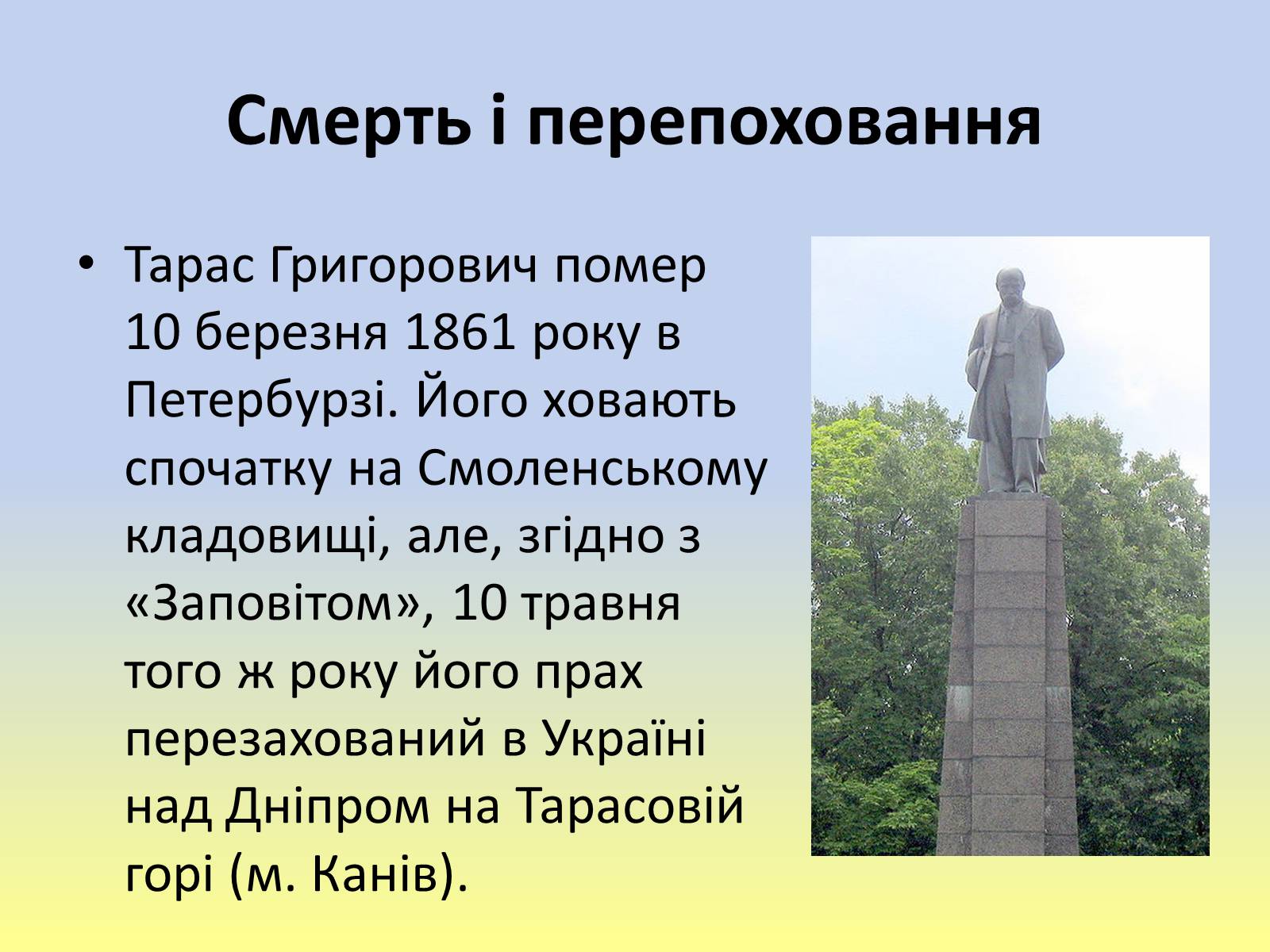 Смерть і перепоховання

• Тарас Григорович помер 10 березня 1861 року в Петербурзі. Його ховають спочатку на Смоленському кладовищі, але, згідно з «Заповітом», 10 травня того ж року його прах перезахований в Україні над Дніпром на Тарасовій горі (м. Канів).